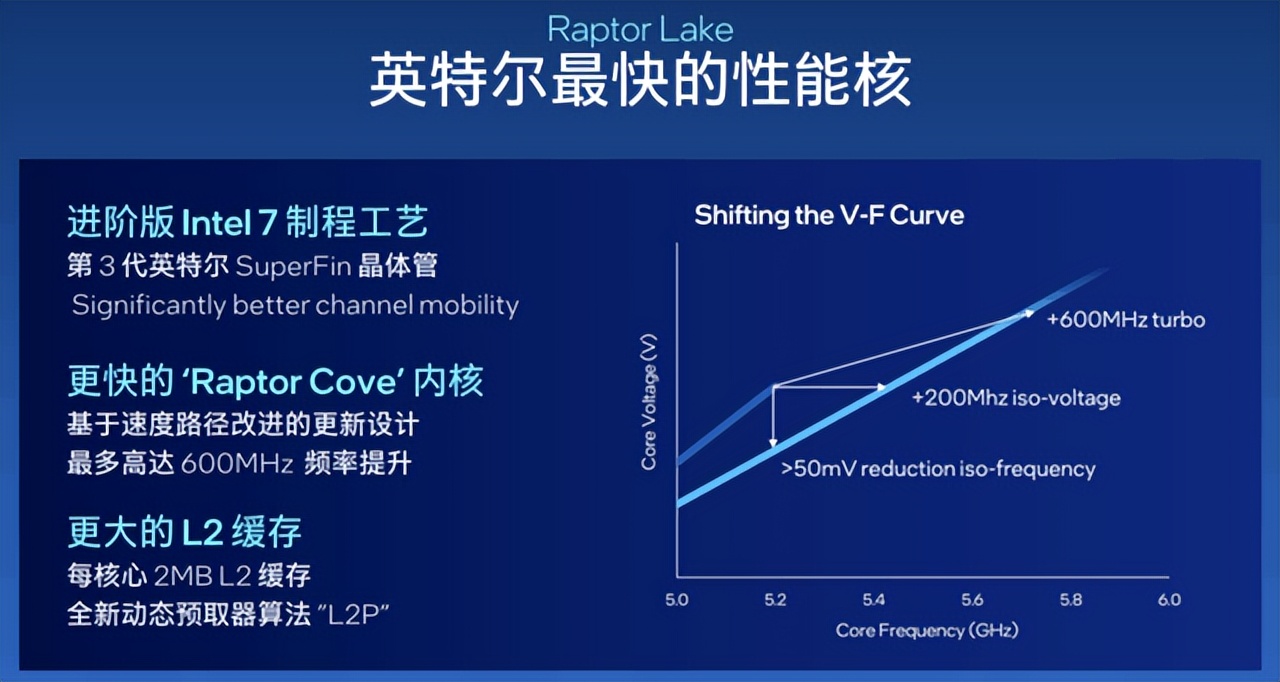 Raptor Lake
英特尔最快的性能核

进阶版 Intel 7 制程工艺
第 3 代英特尔 SuperFin 晶体管
Significantly better channel mobility

更快的 'Raptor Cove' 内核
基于速度路径改进的更新设计
最多高达 600MHz 频率提升

更大的 L2 缓存
每核心 2MB L2 缓存
全新动态预取器算法 "L2P"

Shifting the V-F Curve

Core Voltage (V)

+600MHz turbo
+200Mhz iso-voltage
>50mV reduction iso-frequency

5.0 5.2 5.4 5.6 5.8 6.0
Core Frequency (GHz)